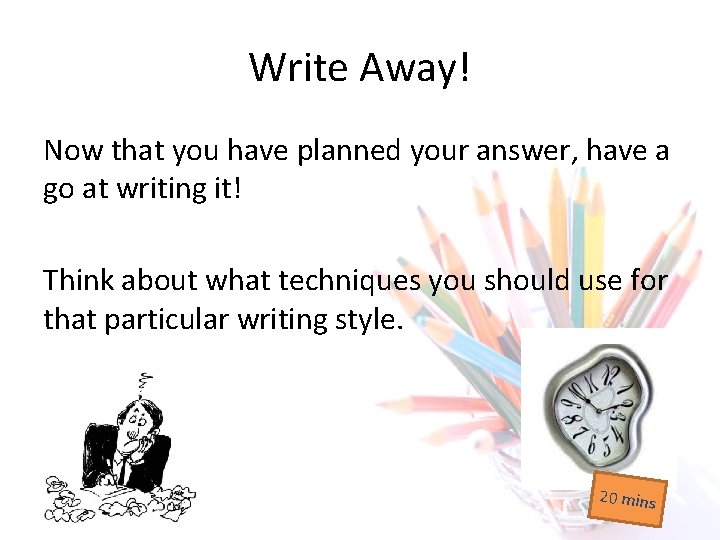 Write Away!

Now that you have planned your answer, have a go at writing it!

Think about what techniques you should use for that particular writing style.

20 mins